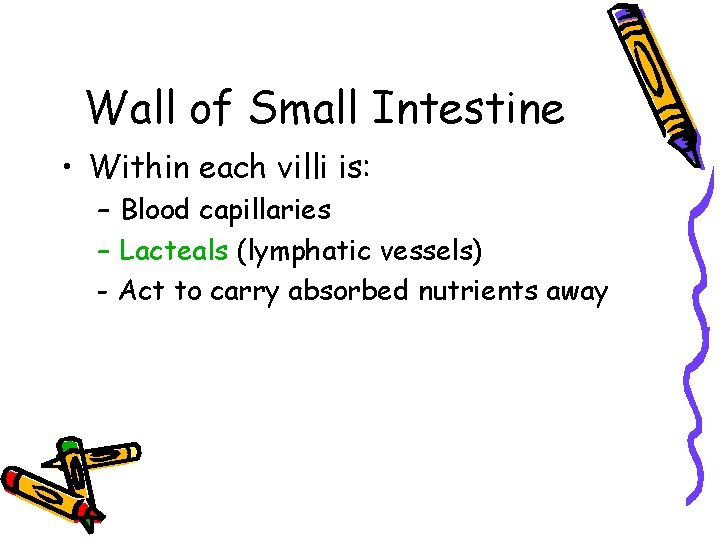 Wall of Small Intestine

• Within each villi is:
– Blood capillaries
– Lacteals (lymphatic vessels)
- Act to carry absorbed nutrients away